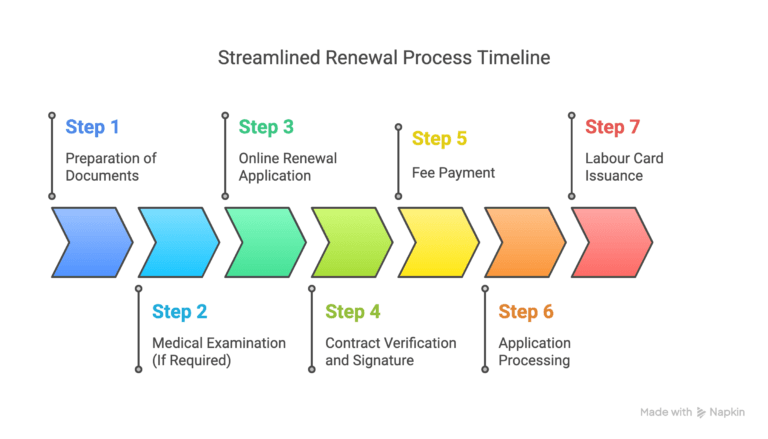 Streamlined Renewal Process Timeline

Step 1
Preparation of Documents

Step 2
Medical Examination (If Required)

Step 3
Online Renewal Application

Step 4
Contract Verification and Signature

Step 5
Fee Payment

Step 6
Application Processing

Step 7
Labour Card Issuance

Made with Napkin